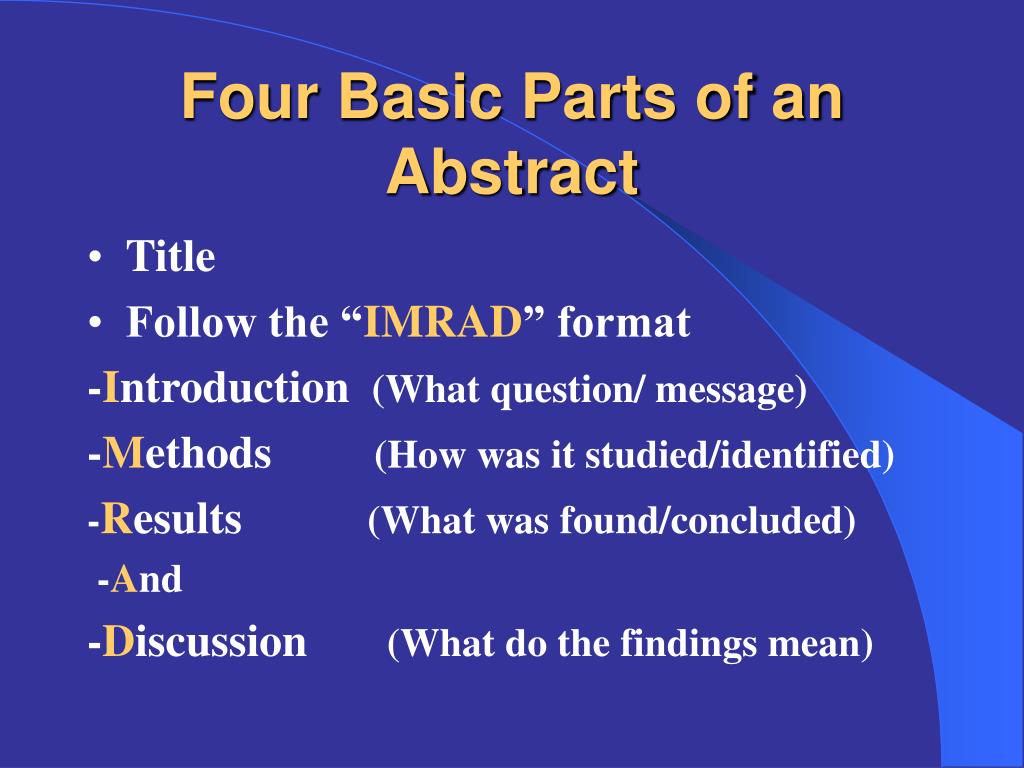 Four Basic Parts of an Abstract

• Title
• Follow the “IMRAD” format

-Introduction (What question/ message)
-Methods (How was it studied/identified)
-Results (What was found/concluded)
-And
-Discussion (What do the findings mean)